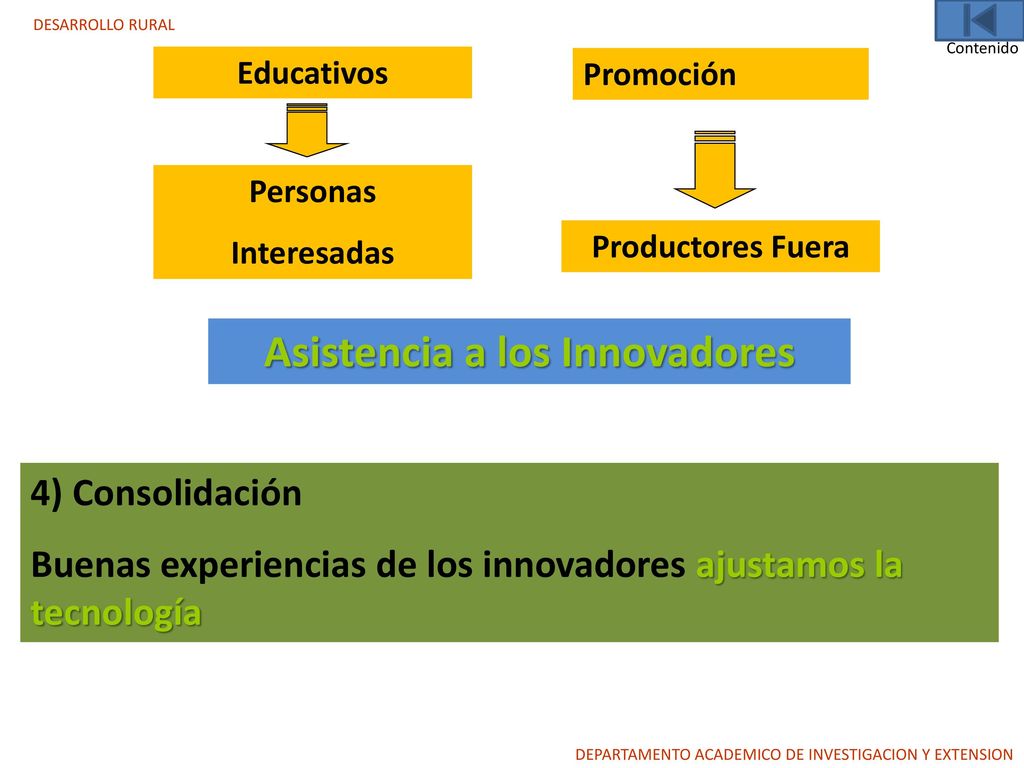 DESARROLLO RURAL

Contenido

Educativos

Personas
Interesadas

Promoción

Productores Fuera

Asistencia a los Innovadores

4) Consolidación

Buenas experiencias de los innovadores ajustamos la tecnología

DEPARTAMENTO ACADEMICO DE INVESTIGACION Y EXTENSION